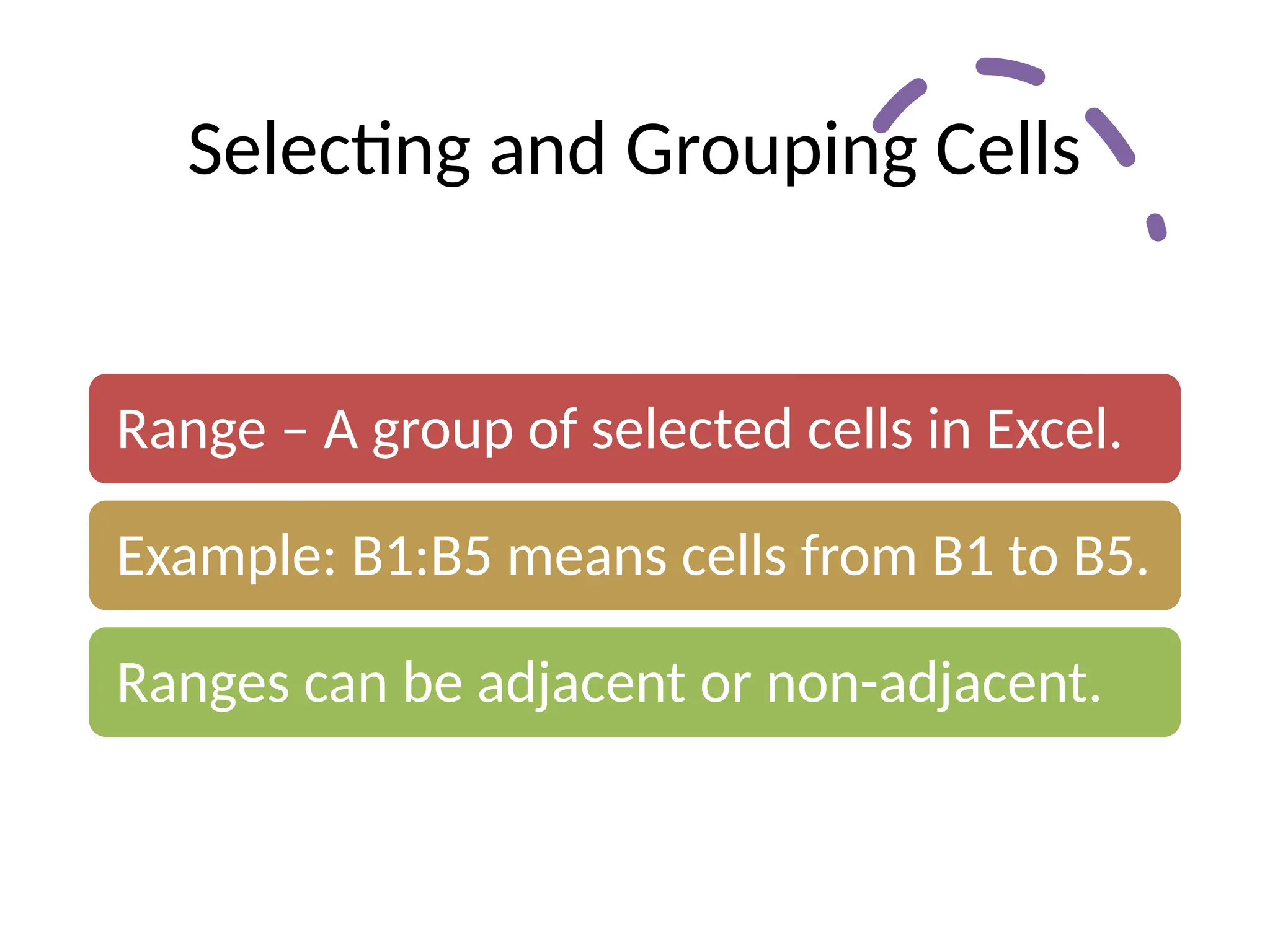 Selecting and Grouping Cells

Range – A group of selected cells in Excel.

Example: B1:B5 means cells from B1 to B5.

Ranges can be adjacent or non-adjacent.